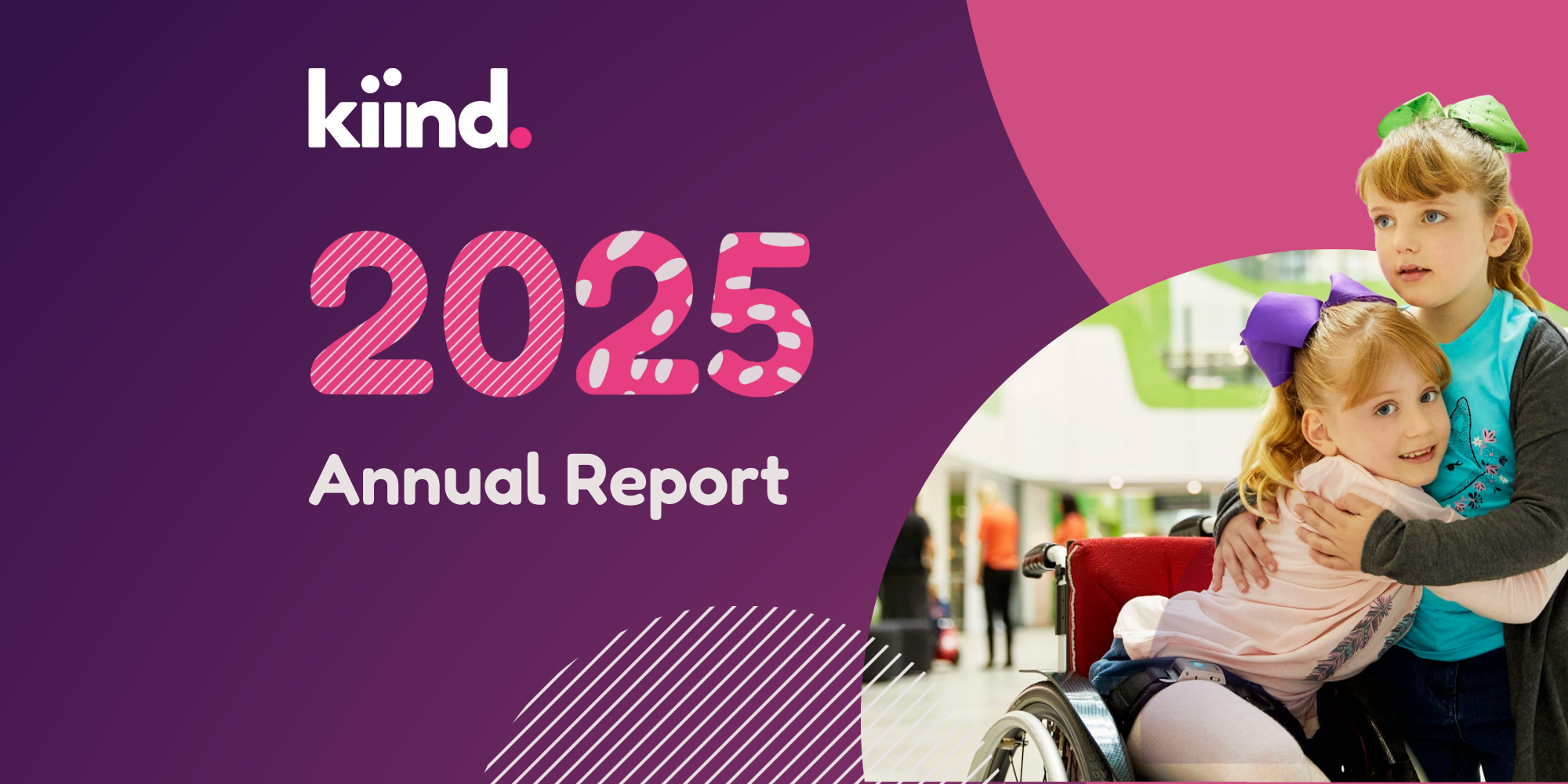 kiind.

2025

Annual Report